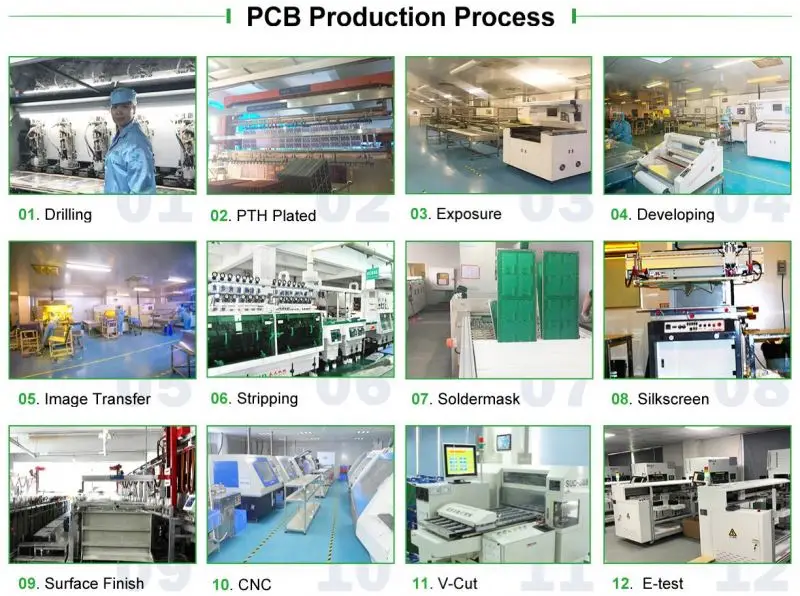 PCB Production Process

01. Drilling
02. PTH Plated
03. Exposure
04. Developing
05. Image Transfer
06. Stripping
07. Soldermask
08. Silkscreen
09. Surface Finish
10. CNC
11. V-Cut
12. E-test